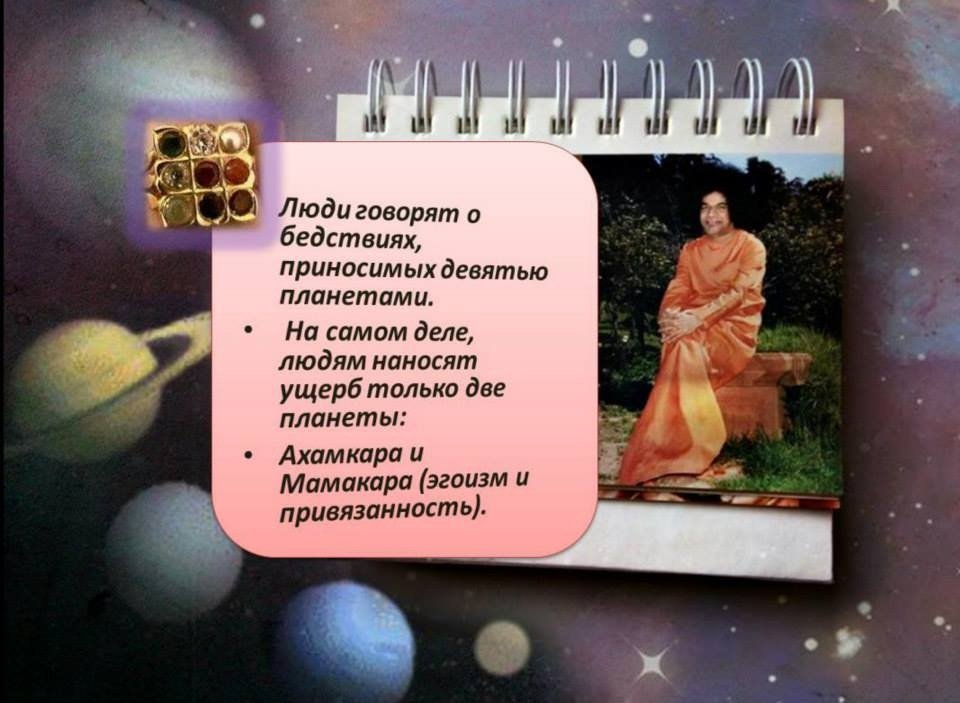 Люди говорят о бедствиях, приносимых девятью планетами.

• На самом деле, людям наносят ущерб только две планеты:

• Ахамкара и Мамакара (эгоизм и привязанность).